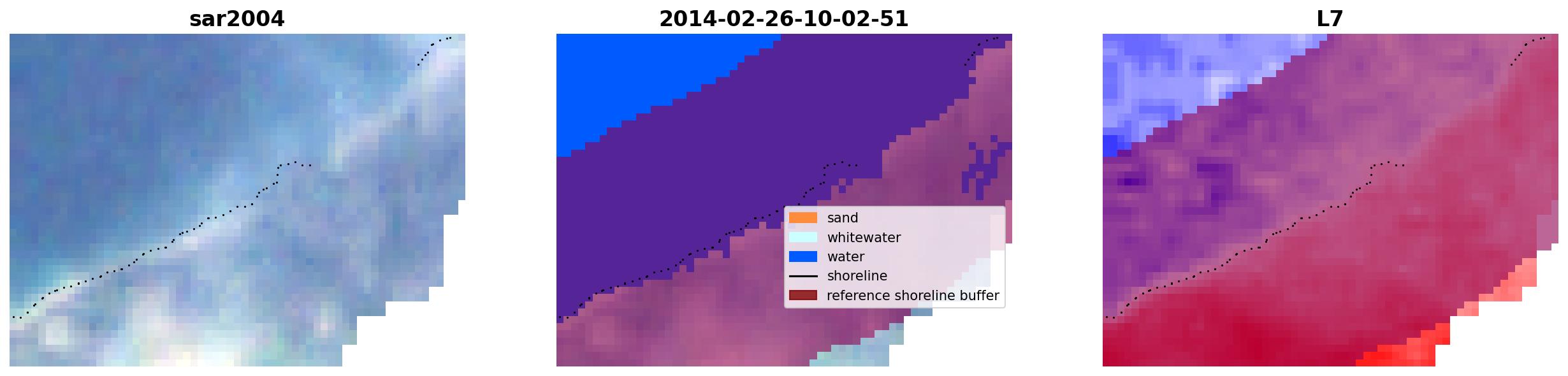 sar2004

2014-02-26-10-02-51

sand
whitewater
water
shoreline
reference shoreline buffer

L7